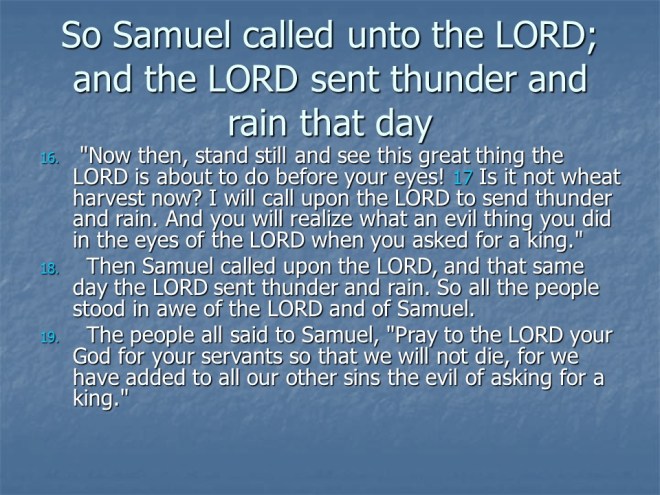 So Samuel called unto the LORD; and the LORD sent thunder and rain that day

16. "Now then, stand still and see this great thing the LORD is about to do before your eyes! 17 Is it not wheat harvest now? I will call upon the LORD to send thunder and rain. And you will realize what an evil thing you did in the eyes of the LORD when you asked for a king."

18. Then Samuel called upon the LORD, and that same day the LORD sent thunder and rain. So all the people stood in awe of the LORD and of Samuel.

19. The people all said to Samuel, "Pray to the LORD your God for your servants so that we will not die, for we have added to all our other sins the evil of asking for a king."